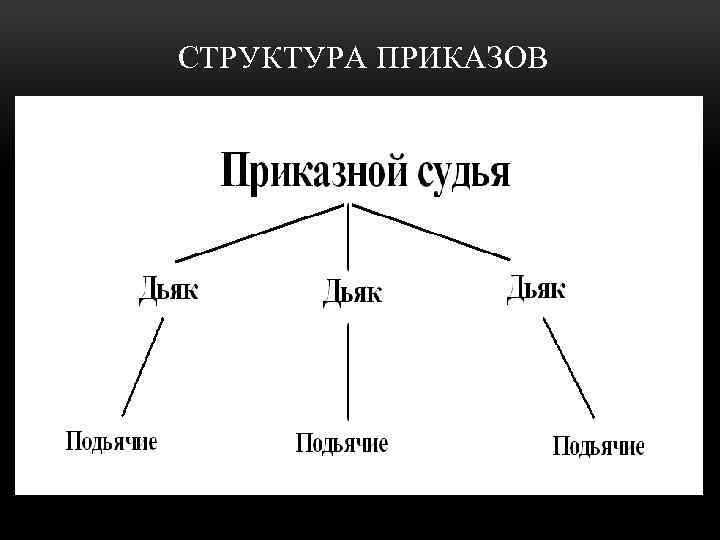 СТРУКТУРА ПРИКАЗОВ

Приказной судья

Дьяк

Дьяк

Дьяк

Подьячие

Подьячие

Подьячие